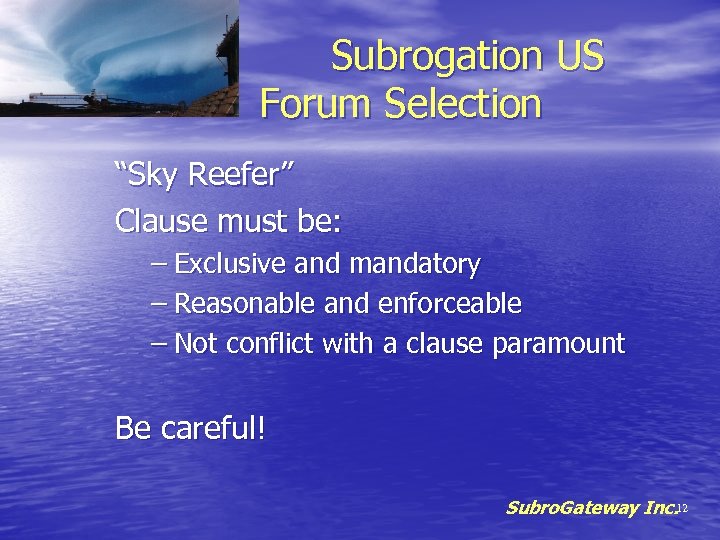 Subrogation US
Forum Selection

“Sky Reefer”

Clause must be:

– Exclusive and mandatory
– Reasonable and enforceable
– Not conflict with a clause paramount

Be careful!

SubroGateway Inc.

12